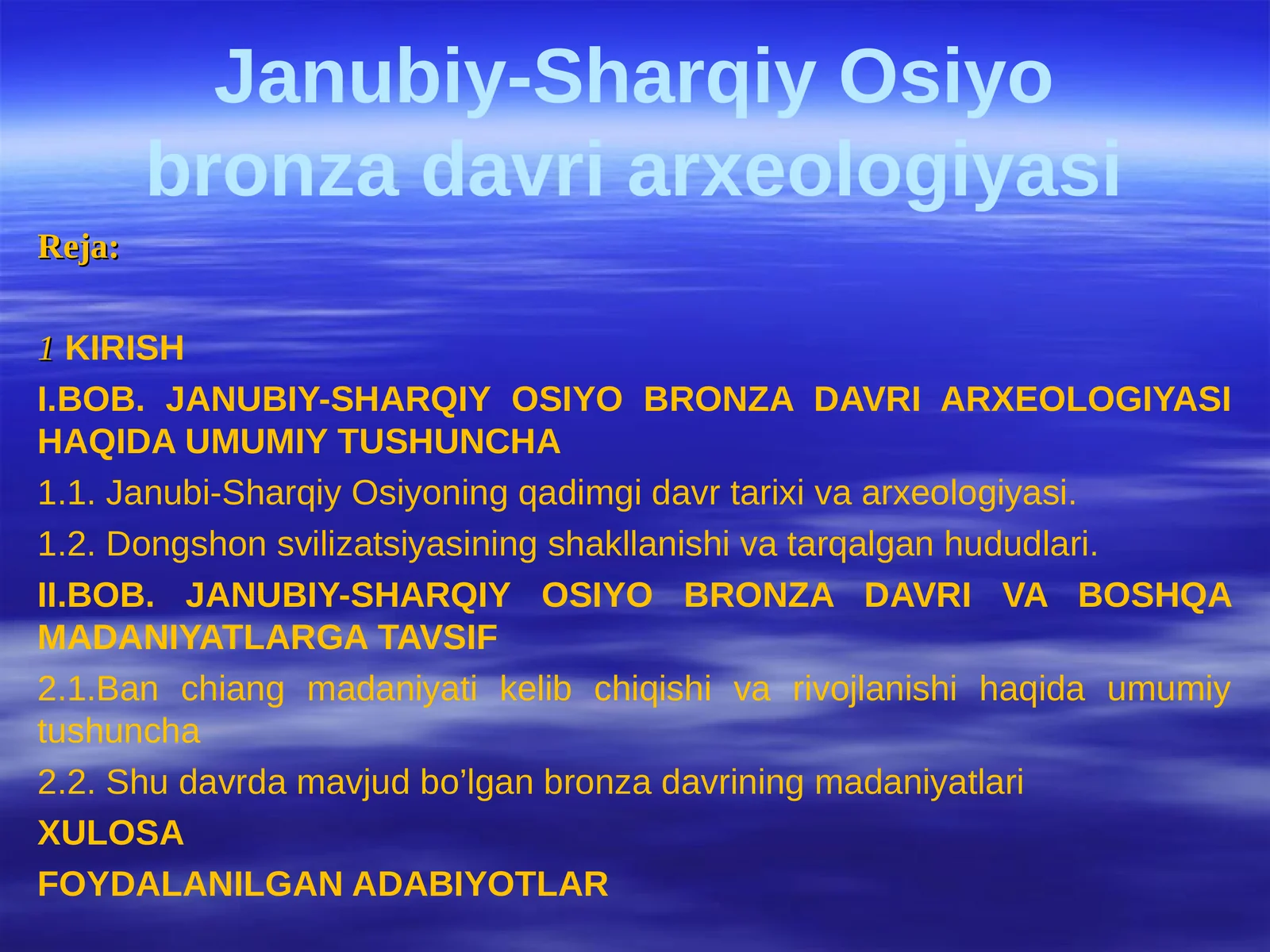 Janubiy-Sharqiy Osiyo bronza davri arxeologiyasi

Reja:

1 KIRISH

I.BOB. JANUBIY-SHARQIY OSIYO BRONZA DAVRI ARXEOLOGIYASI HAQIDA UMUMIY TUSHUNCHA

1.1. Janubi-Sharqiy Osiyoning qadimgi davr tarixi va arxeologiyasi.

1.2. Dongshon svilizatsiyasining shakllanishi va tarqalgan hududlari.

II.BOB. JANUBIY-SHARQIY OSIYO BRONZA DAVRI VA BOSHQA MADANIYATLARGA TAVSIF

2.1.Ban chiang madaniyati kelib chiqishi va rivojlanishi haqida umumiy tushuncha

2.2. Shu davrda mavjud bo’lgan bronza davrining madaniyatlari

XULOSA

FOYDALANILGAN ADABIYOTLAR